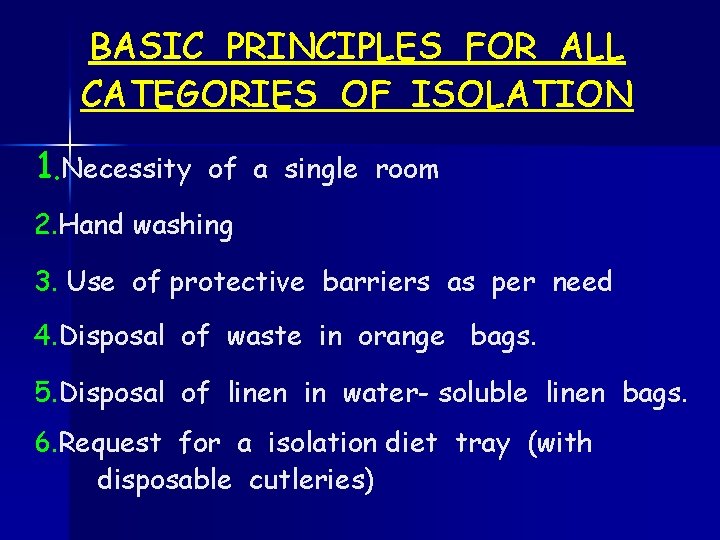 BASIC PRINCIPLES FOR ALL CATEGORIES OF ISOLATION

1.Necessity of a single room

2.Hand washing

3. Use of protective barriers as per need

4.Disposal of waste in orange bags.

5.Disposal of linen in water- soluble linen bags.

6.Request for a isolation diet tray (with disposable cutleries)